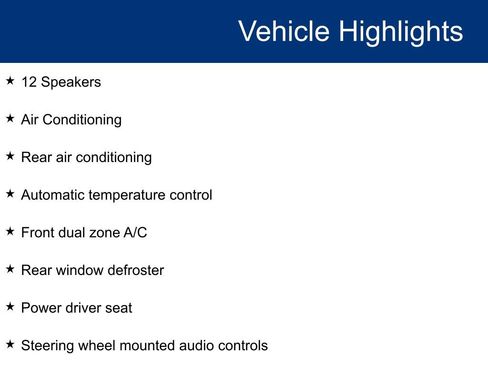 Vehicle Highlights

★ 12 Speakers

★ Air Conditioning

★ Rear air conditioning

★ Automatic temperature control

★ Front dual zone A/C

★ Rear window defroster

★ Power driver seat

★ Steering wheel mounted audio controls